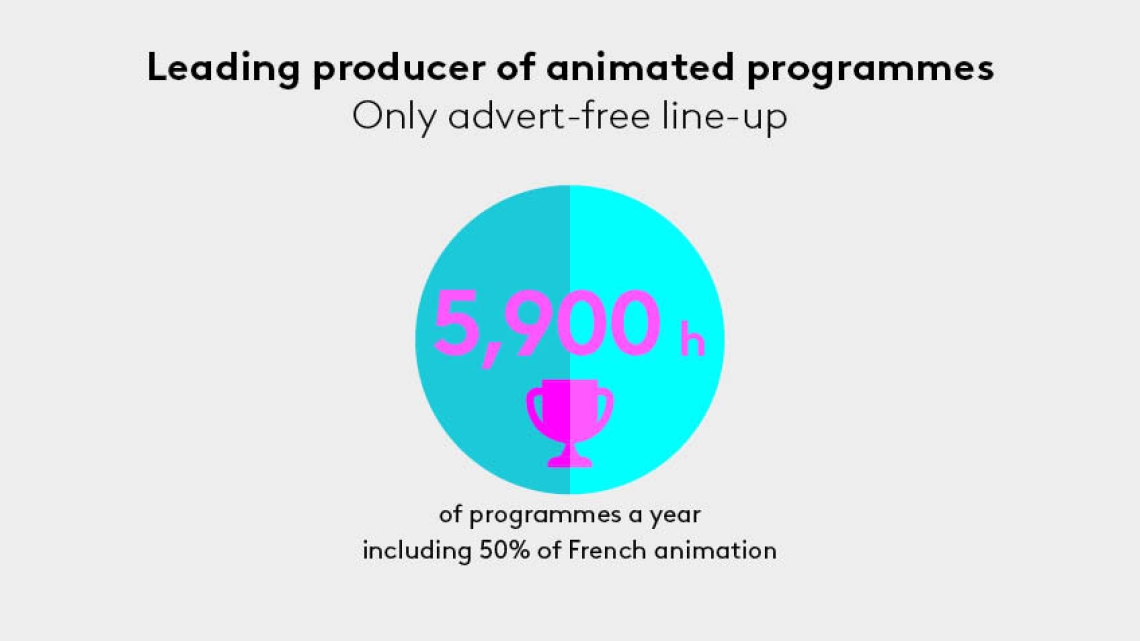 Leading producer of animated programmes
Only advert-free line-up

5,900 h

of programmes a year
including 50% of French animation